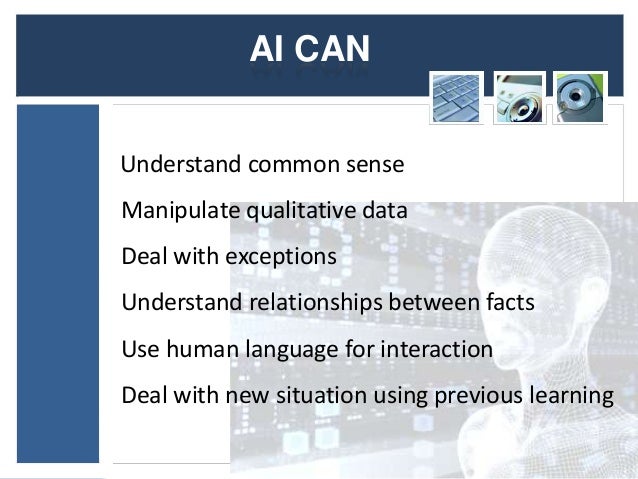 AI CAN

Understand common sense

Manipulate qualitative data

Deal with exceptions

Understand relationships between facts

Use human language for interaction

Deal with new situation using previous learning